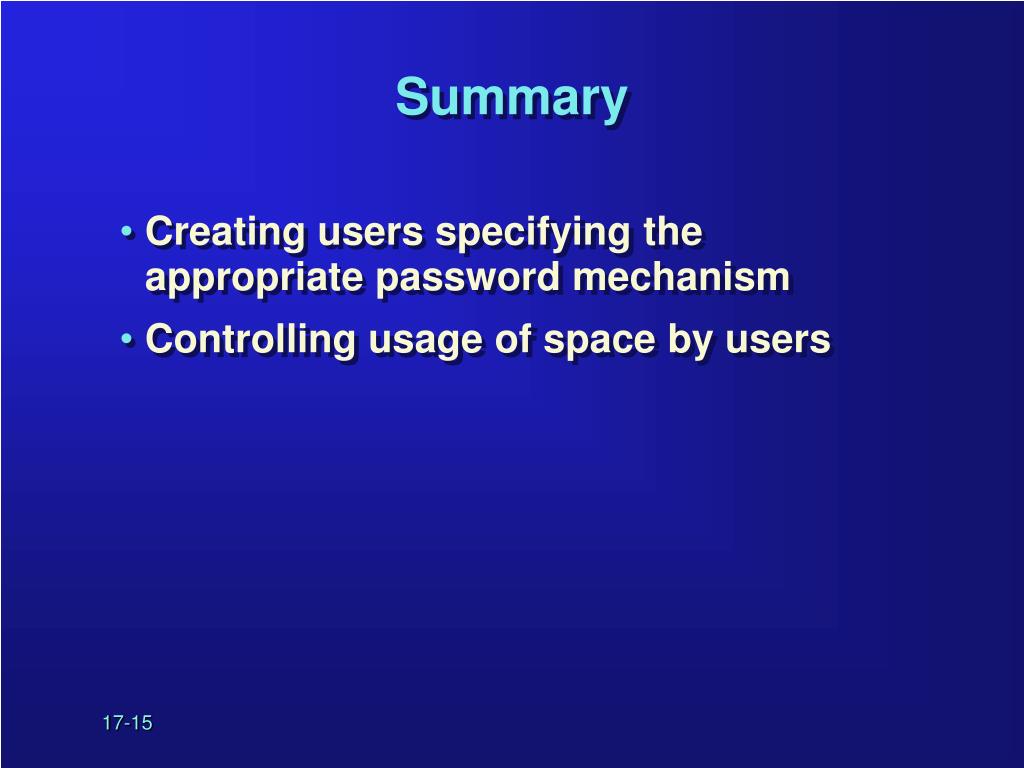 Summary

• Creating users specifying the appropriate password mechanism

• Controlling usage of space by users

17-15